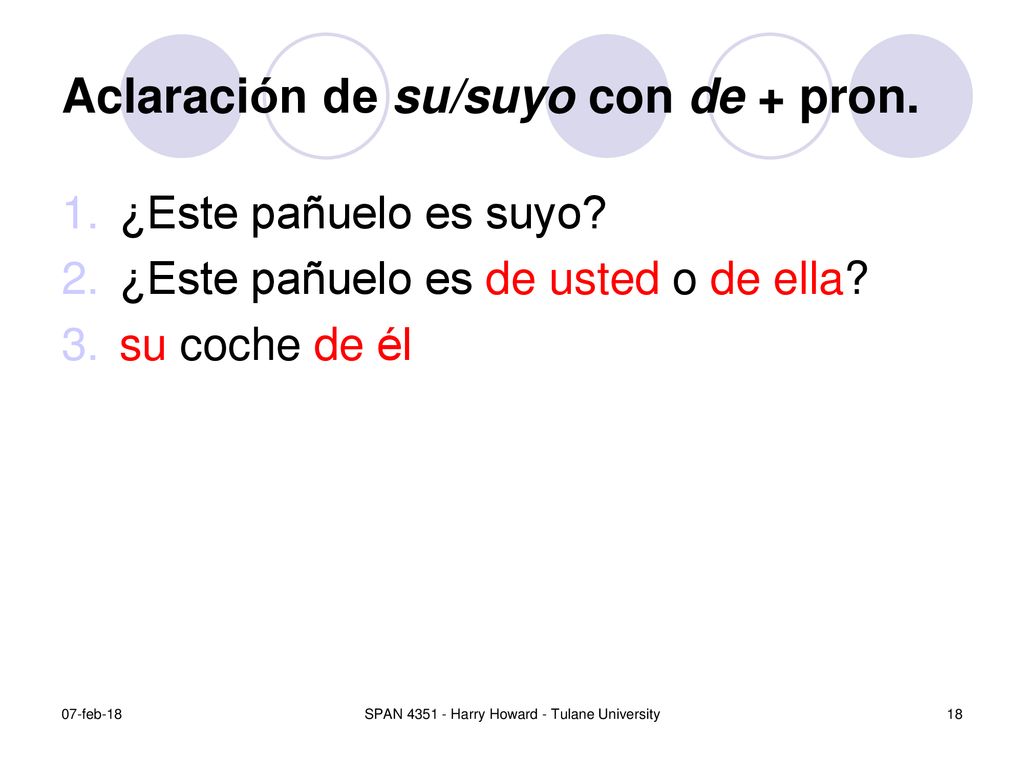 Aclaración de su/suyo con de + pron.

1. ¿Este pañuelo es suyo?
2. ¿Este pañuelo es de usted o de ella?
3. su coche de él

07-feb-18

SPAN 4351 - Harry Howard - Tulane University

18